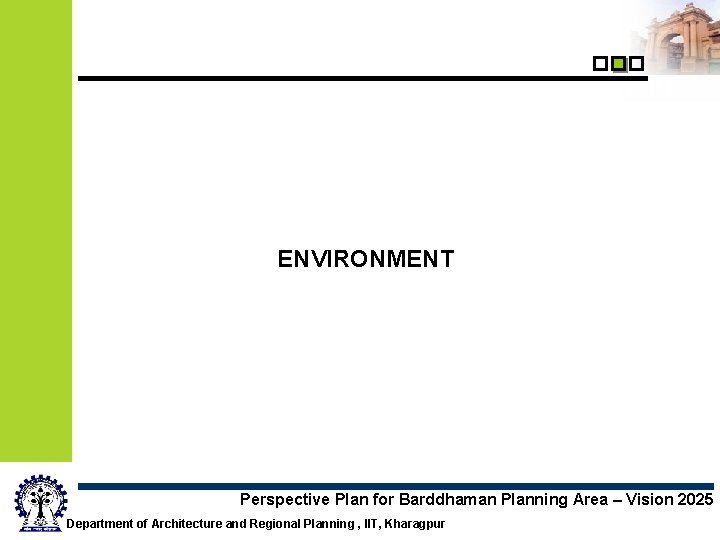 ENVIRONMENT

Perspective Plan for Barddhaman Planning Area – Vision 2025

Department of Architecture and Regional Planning , IIT, Kharagpur